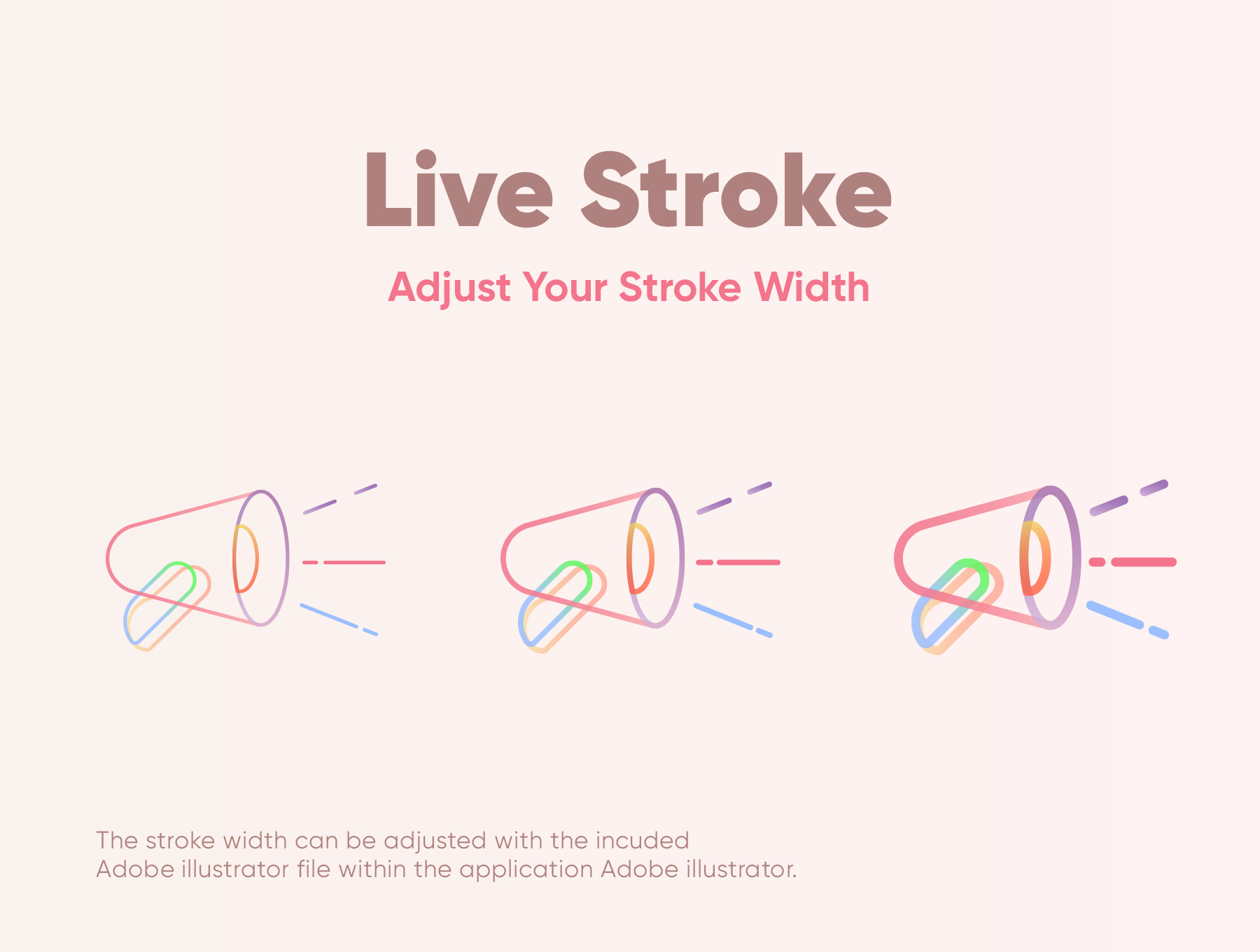 Live Stroke

Adjust Your Stroke Width

The stroke width can be adjusted with the incuded Adobe illustrator file within the application Adobe illustrator.